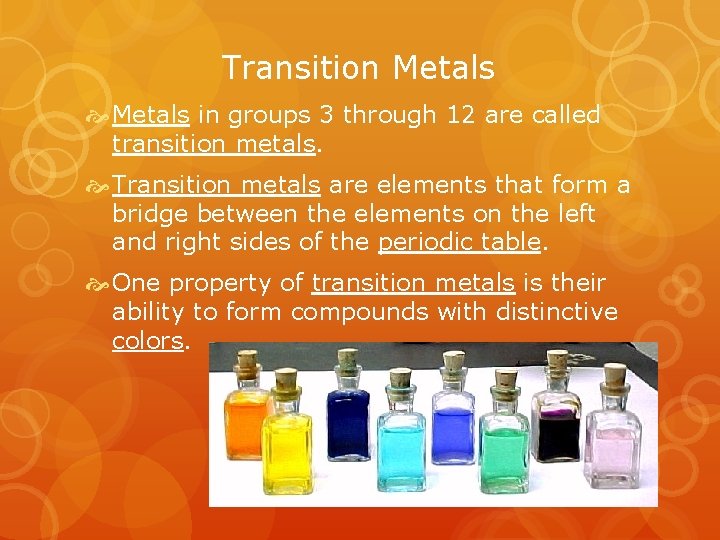 Transition Metals

Metals in groups 3 through 12 are called transition metals.

Transition metals are elements that form a bridge between the elements on the left and right sides of the periodic table.

One property of transition metals is their ability to form compounds with distinctive colors.